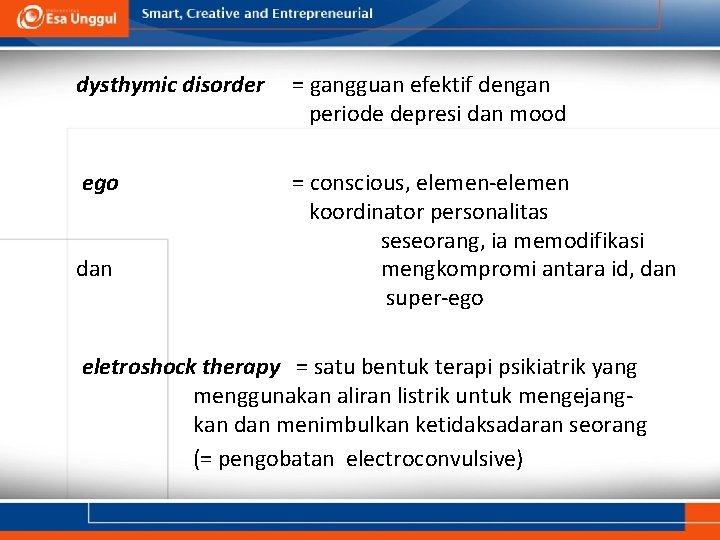 Esa Unggul Smart, Creative and Entrepreneurial

dysthymic disorder = gangguan efektif dengan periode depresi dan mood

ego = conscious, elemen-elemen koordinator personalitas seseorang, ia memodifikasi dan mengkompromi antara id, dan super-ego

eletroshock therapy = satu bentuk terapi psikiatrik yang menggunakan aliran listrik untuk mengejangkan dan menimbulkan ketidaksadaran seorang (= pengobatan electroconvulsive)